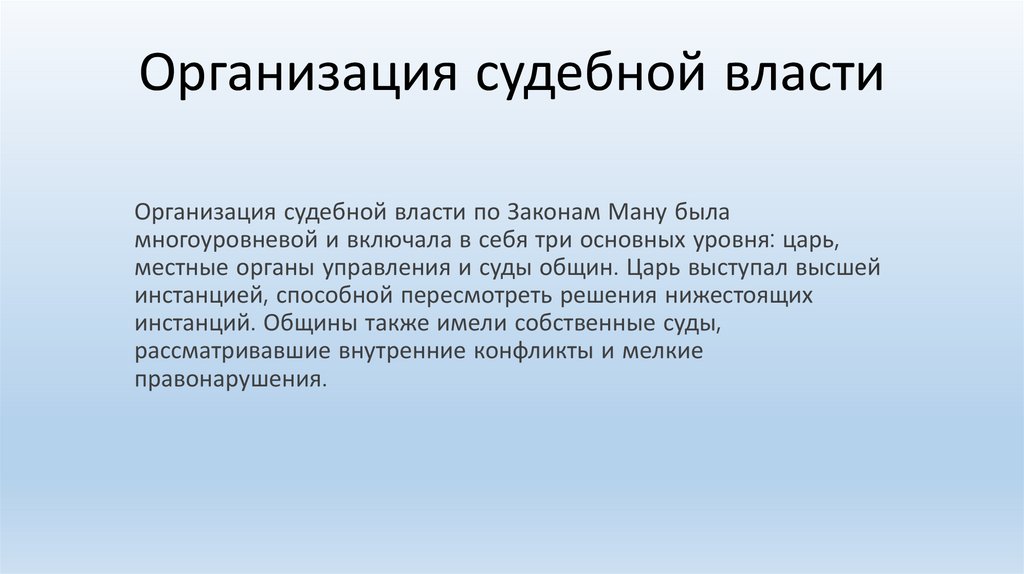 Организация судебной власти

Организация судебной власти по Законам Ману была многоуровневой и включала в себя три основных уровня: царь, местные органы управления и суды общин. Царь выступал высшей инстанцией, способной пересмотреть решения нижестоящих инстанций. Общины также имели собственные суды, рассматривавшие внутренние конфликты и мелкие правонарушения.